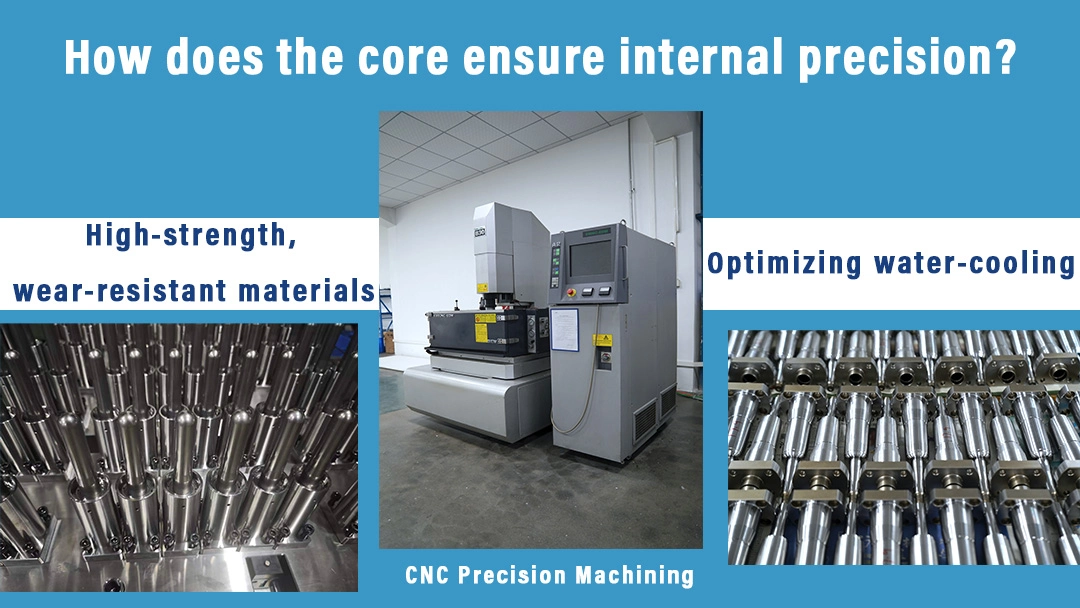 How does the core ensure internal precision?

High-strength, wear-resistant materials

Optimizing water-cooling

CNC Precision Machining